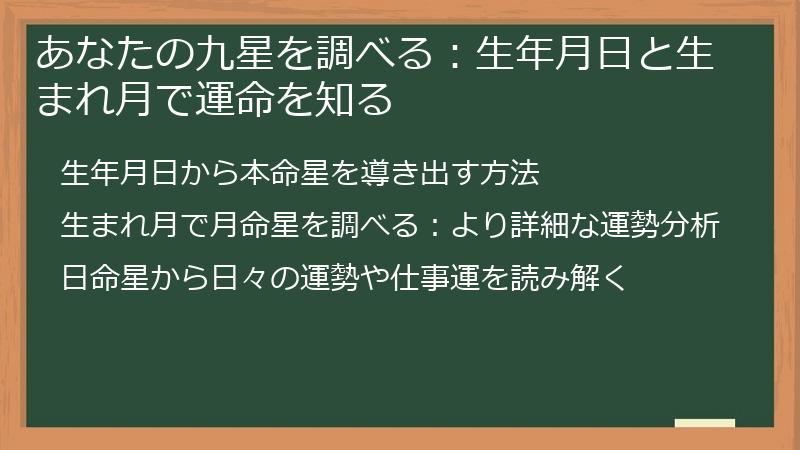 あなたの九星を調べる：生年月日と生まれ月で運命を知る

生年月日から本命星を導き出す方法

生まれ月で月命星を調べる：より詳細な運勢分析

日命星から日々の運勢や仕事運を読み解く